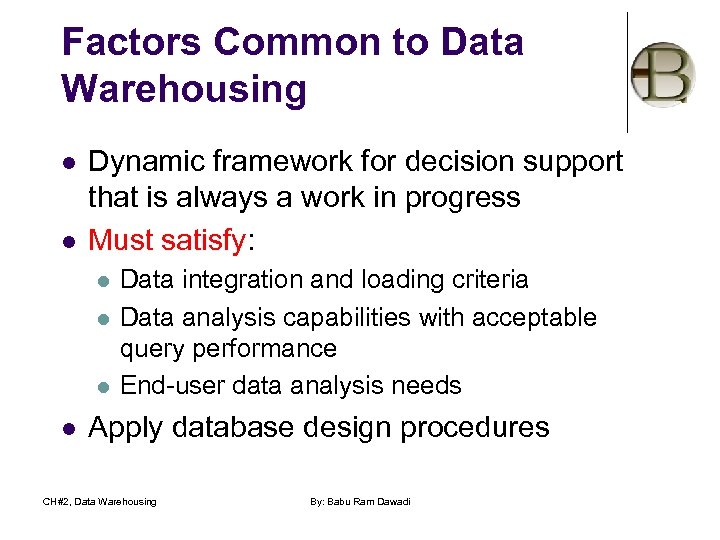 Factors Common to Data Warehousing

B

- Dynamic framework for decision support that is always a work in progress
- Must satisfy:
  - Data integration and loading criteria
  - Data analysis capabilities with acceptable query performance
  - End-user data analysis needs
- Apply database design procedures

CH#2, Data Warehousing

By: Babu Ram Dawadi